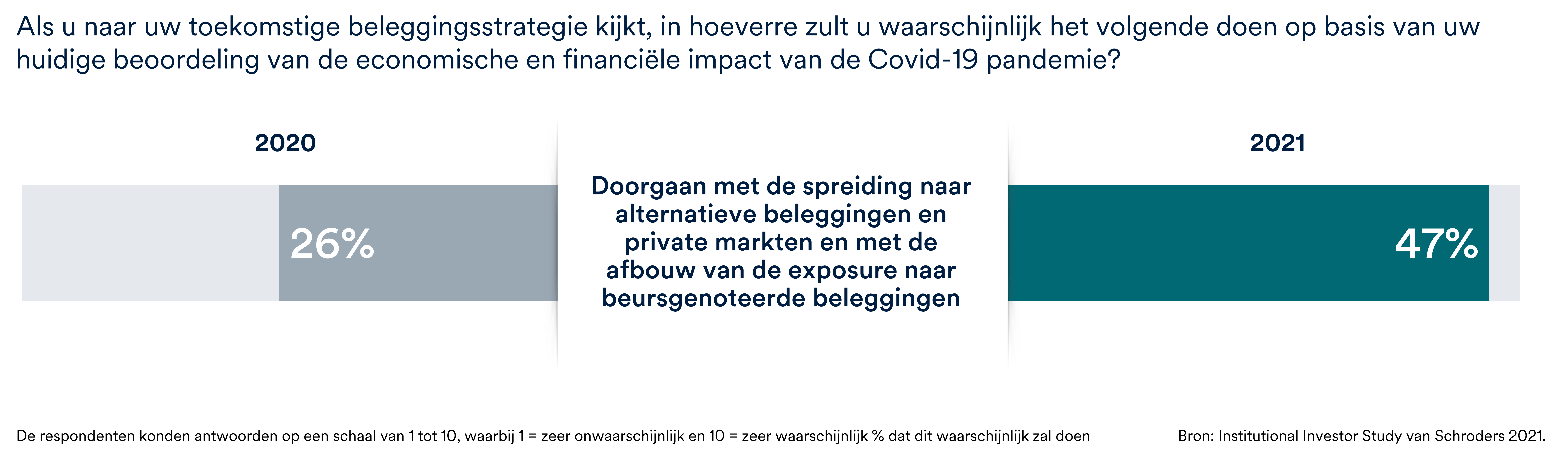 Als u naar uw toekomstige beleggingsstrategie kijkt, in hoeverre zult u waarschijnlijk het volgende doen op basis van uw huidige beoordeling van de economische en financiële impact van de Covid-19 pandemie?

2020

26%

Doorgaan met de spreiding naar alternatieve beleggingen en private markten en met de afbouw van de exposure naar beursgenoteerde beleggingen

2021

47%

De respondenten konden antwoorden op een schaal van 1 tot 10, waarbij 1 = zeer onwaarschijnlijk en 10 = zeer waarschijnlijk % dat dit waarschijnlijk zal doen

Bron: Institutional Investor Study van Schroders 2021.